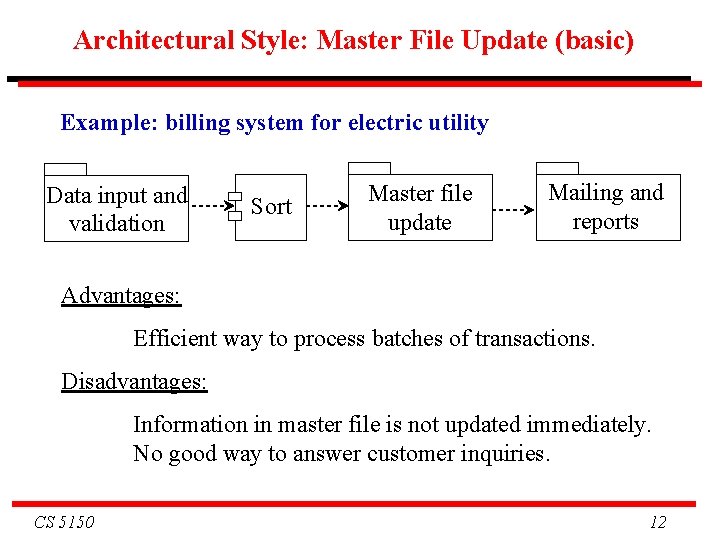 Architectural Style: Master File Update (basic)

Example: billing system for electric utility

Data input and validation

Sort

Master file update

Mailing and reports

Advantages:

Efficient way to process batches of transactions.

Disadvantages:

Information in master file is not updated immediately.
No good way to answer customer inquiries.

CS 5150

12